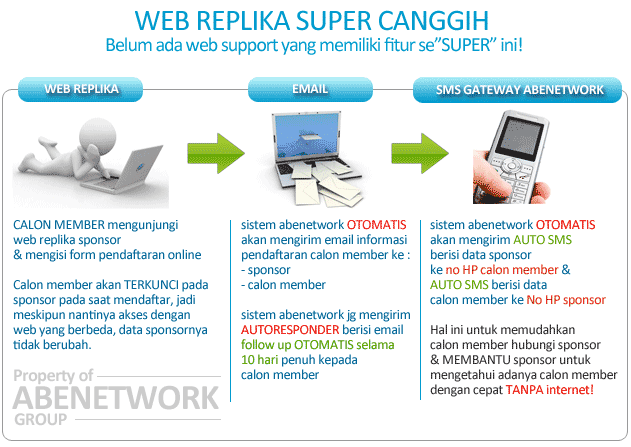 WEB REPLIKA SUPER CANGGIH
Belum ada web support yang memiliki fitur se"SUPER" ini!

WEB REPLIKA

CALON MEMBER mengunjungi web replika sponsor & mengisi form pendaftaran online

Calon member akan TERKUNCI pada sponsor pada saat mendaftar, jadi meskipun nantinya akses dengan web yang berbeda, data sponsornya tidak berubah.

Property of
ABENETWORK
GROUP

EMAIL

sistem abenetwork OTOMATIS akan mengirim email informasi pendaftaran calon member ke :
- sponsor
- calon member

sistem abenetwork jg mengirim AUTORESPONDER berisi email follow up OTOMATIS selama 10 hari penuh kepada calon member

SMS GATEWAY ABENETWORK

sistem abenetwork OTOMATIS akan mengirim AUTO SMS berisi data sponsor ke no HP calon member & AUTO SMS berisi data calon member ke No HP sponsor

Hal ini untuk memudahkan calon member hubungi sponsor & MEMBANTU sponsor untuk mengetahui adanya calon member dengan cepat TANPA internet!